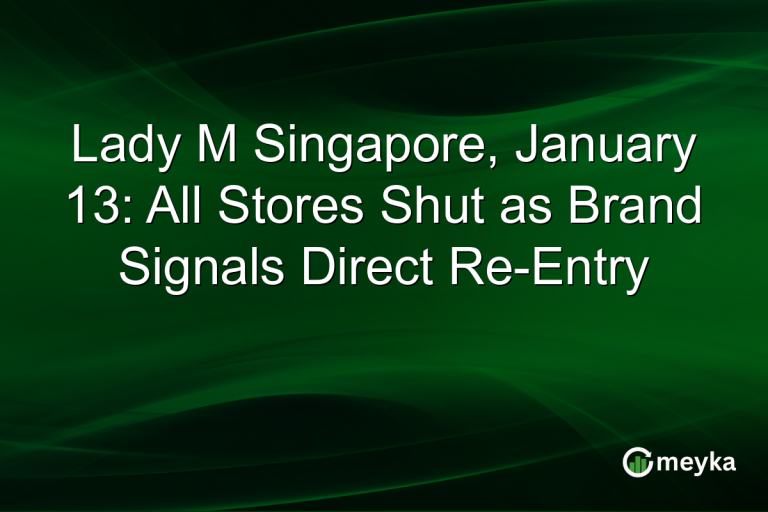 Lady M Singapore, January 13: All Stores Shut as Brand Signals Direct Re-Entry

meyka